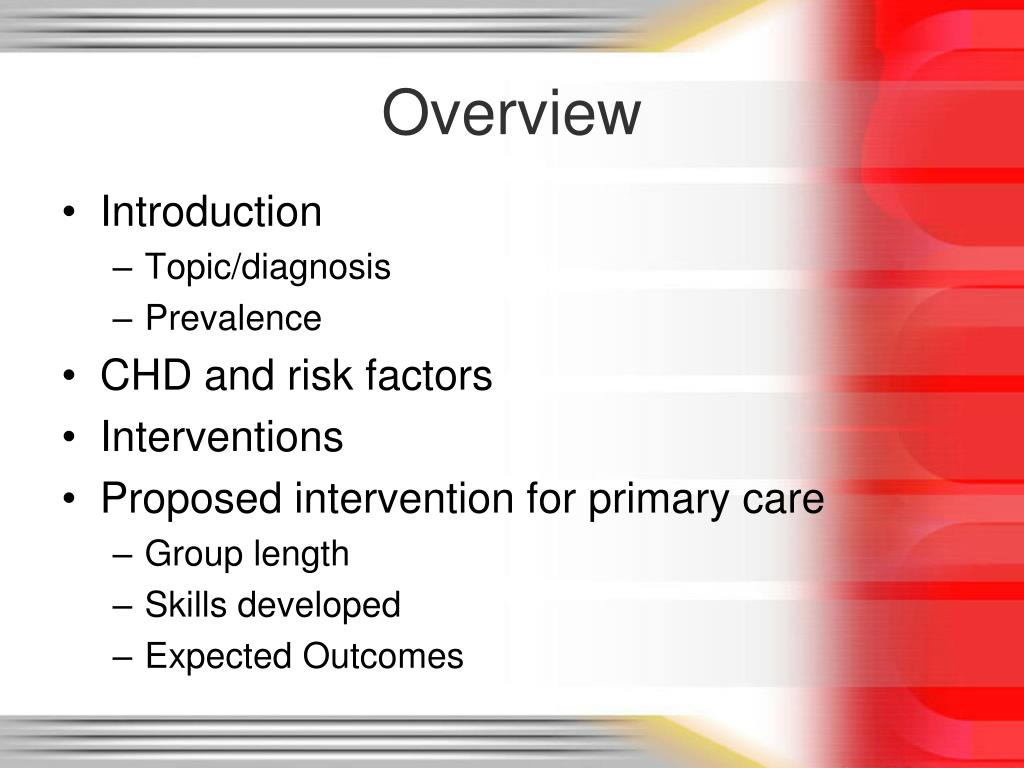 Overview

• Introduction
– Topic/diagnosis
– Prevalence
• CHD and risk factors
• Interventions
• Proposed intervention for primary care
– Group length
– Skills developed
– Expected Outcomes